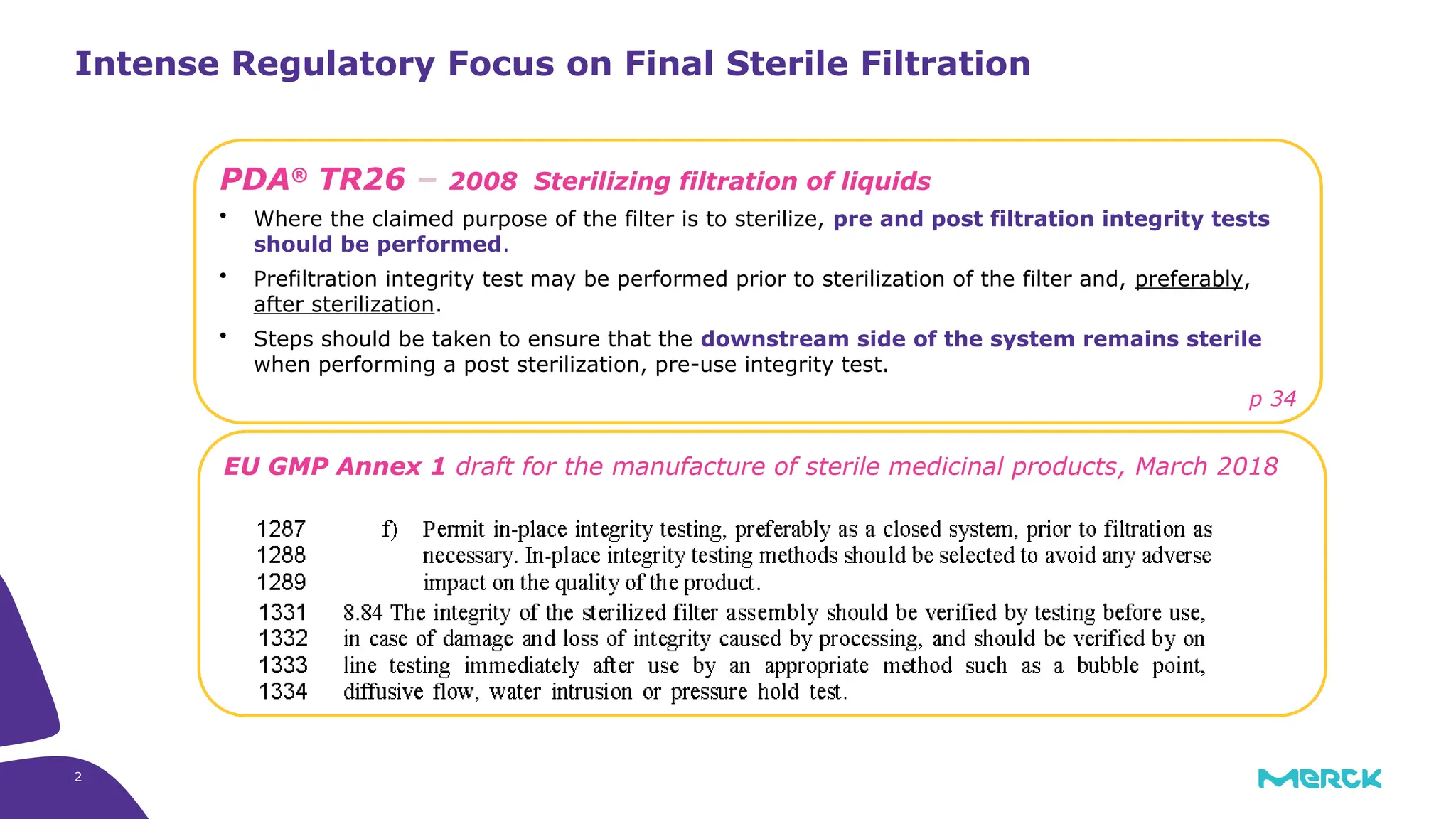 Intense Regulatory Focus on Final Sterile Filtration

PDA® TR26 – 2008 Sterilizing filtration of liquids

• Where the claimed purpose of the filter is to sterilize, pre and post filtration integrity tests should be performed.

• Prefiltration integrity test may be performed prior to sterilization of the filter and, preferably, after sterilization.

• Steps should be taken to ensure that the downstream side of the system remains sterile when performing a post sterilization, pre-use integrity test.

p 34

EU GMP Annex 1 draft for the manufacture of sterile medicinal products, March 2018

1287 f) Permit in-place integrity testing, preferably as a closed system, prior to filtration as
1288 necessary. In-place integrity testing methods should be selected to avoid any adverse
1289 impact on the quality of the product.

1331 8.84 The integrity of the sterilized filter assembly should be verified by testing before use,
1332 in case of damage and loss of integrity caused by processing, and should be verified by on
1333 line testing immediately after use by an appropriate method such as a bubble point,
1334 diffusive flow, water intrusion or pressure hold test.

2

MERCK